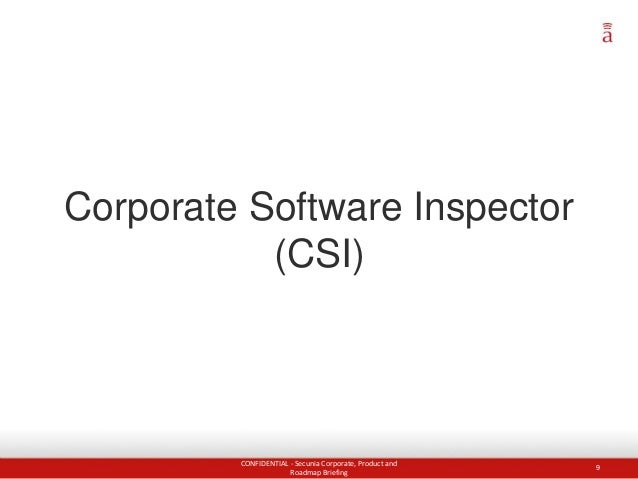 a

Corporate Software Inspector (CSI)

CONFIDENTIAL - Secunia Corporate, Product and Roadmap Briefing

9